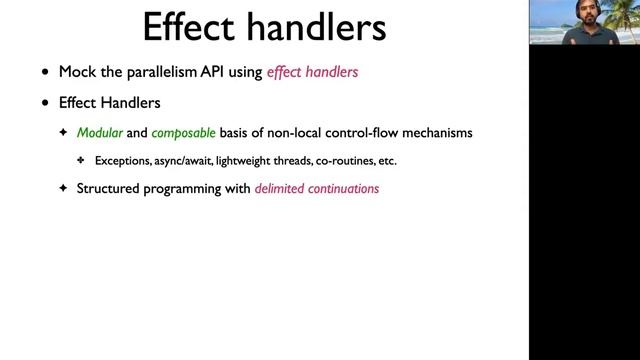 Effect handlers

• Mock the parallelism API using effect handlers

• Effect Handlers

✦ Modular and composable basis of non-local control-flow mechanisms

✦ Exceptions, async/await, lightweight threads, co-routines, etc.

✦ Structured programming with delimited continuations